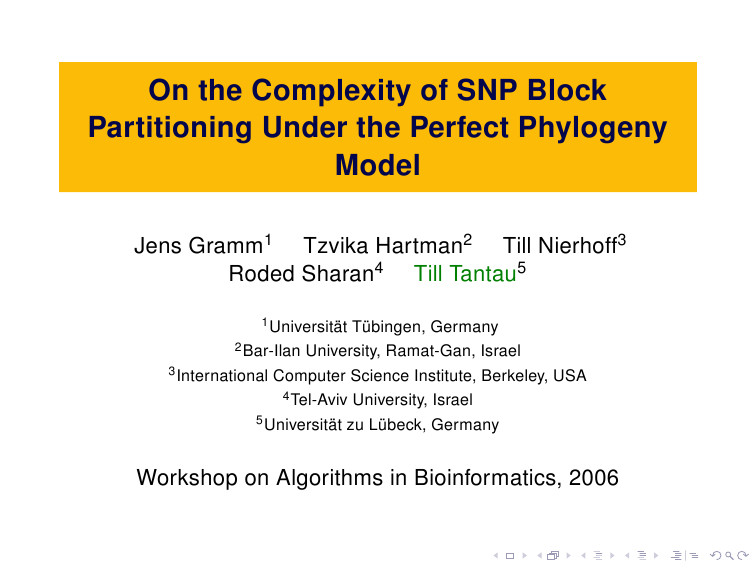 On the Complexity of SNP Block Partitioning Under the Perfect Phylogeny Model

Jens Gramm$^1$ Tzvika Hartman$^2$ Till Nierhoff$^3$ Roded Sharan$^4$ Till Tantau$^5$

$^1$Universität Tübingen, Germany
$^2$Bar-Ilan University, Ramat-Gan, Israel
$^3$International Computer Science Institute, Berkeley, USA
$^4$Tel-Aviv University, Israel
$^5$Universität zu Lübeck, Germany

Workshop on Algorithms in Bioinformatics, 2006